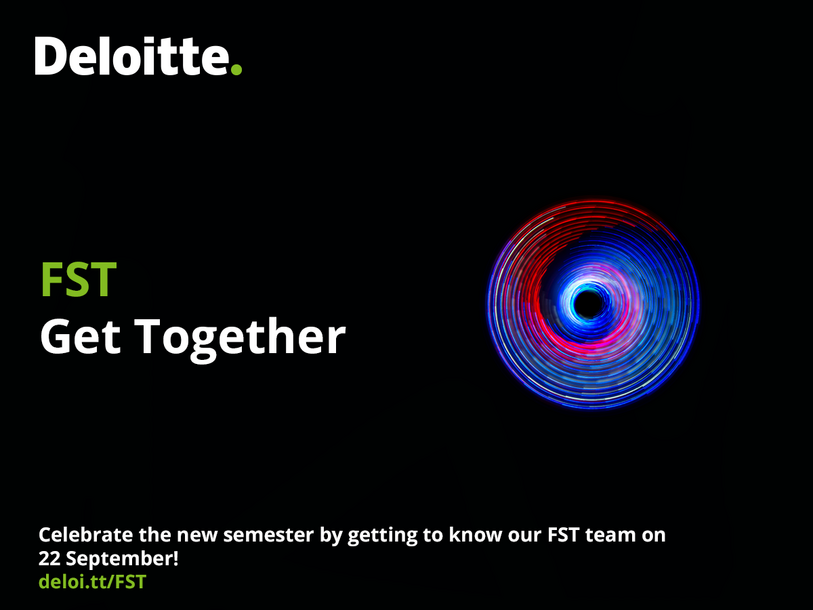 Deloitte.

FST
Get Together

Celebrate the new semester by getting to know our FST team on 22 September!
deloi.tt/FST